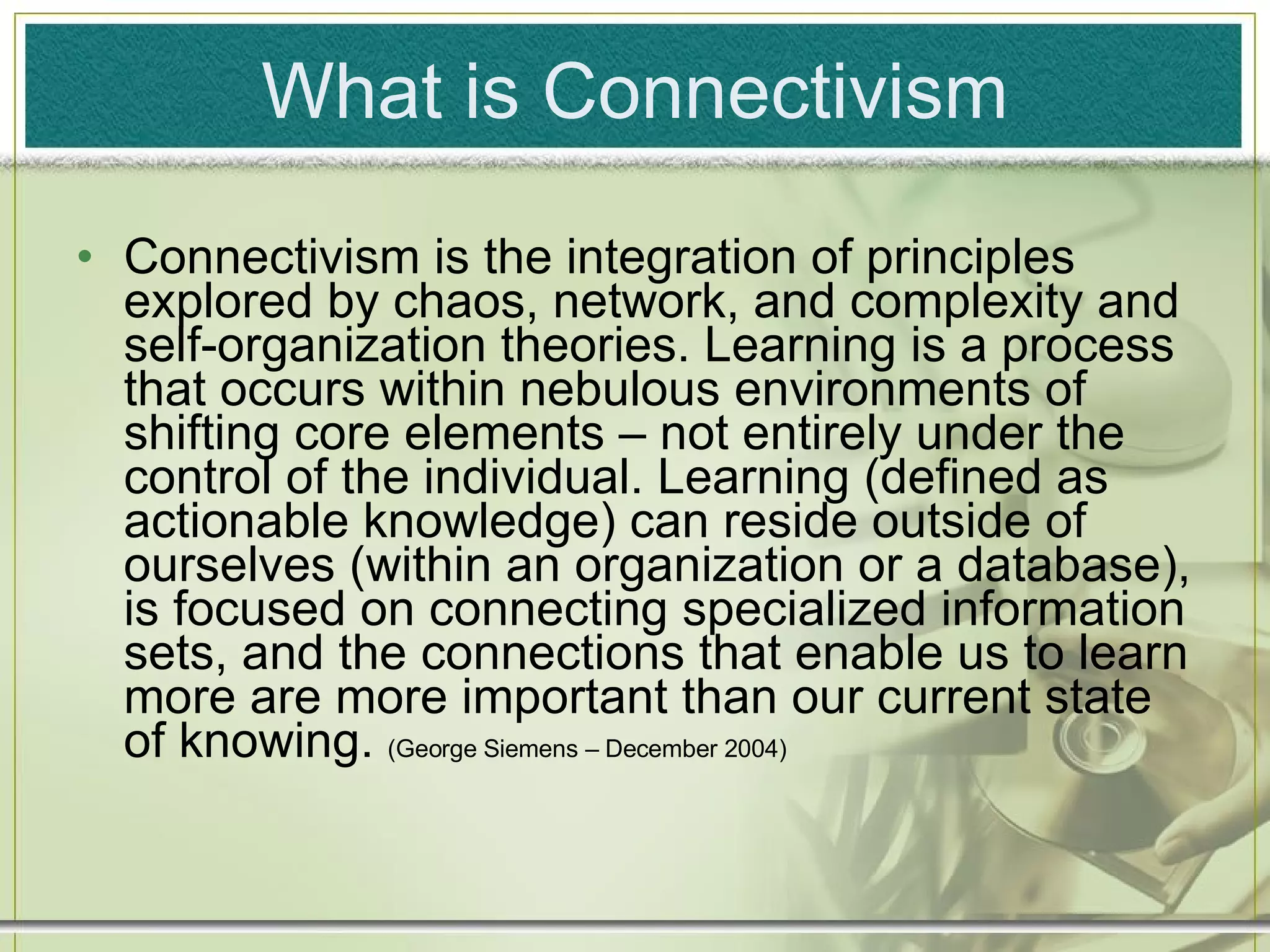 What is Connectivism

• Connectivism is the integration of principles explored by chaos, network, and complexity and self-organization theories. Learning is a process that occurs within nebulous environments of shifting core elements – not entirely under the control of the individual. Learning (defined as actionable knowledge) can reside outside of ourselves (within an organization or a database), is focused on connecting specialized information sets, and the connections that enable us to learn more are more important than our current state of knowing. (George Siemens – December 2004)